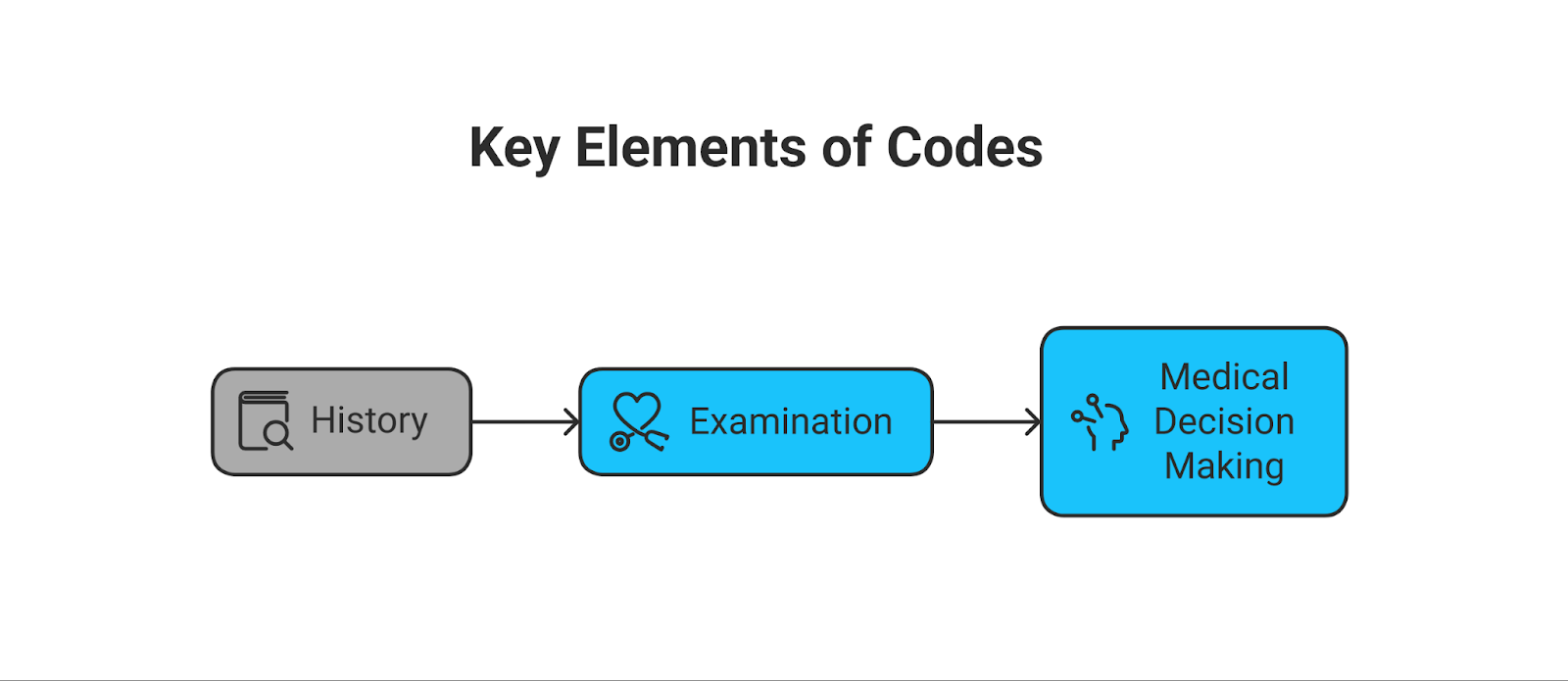 Key Elements of Codes

History

Examination

Medical Decision Making